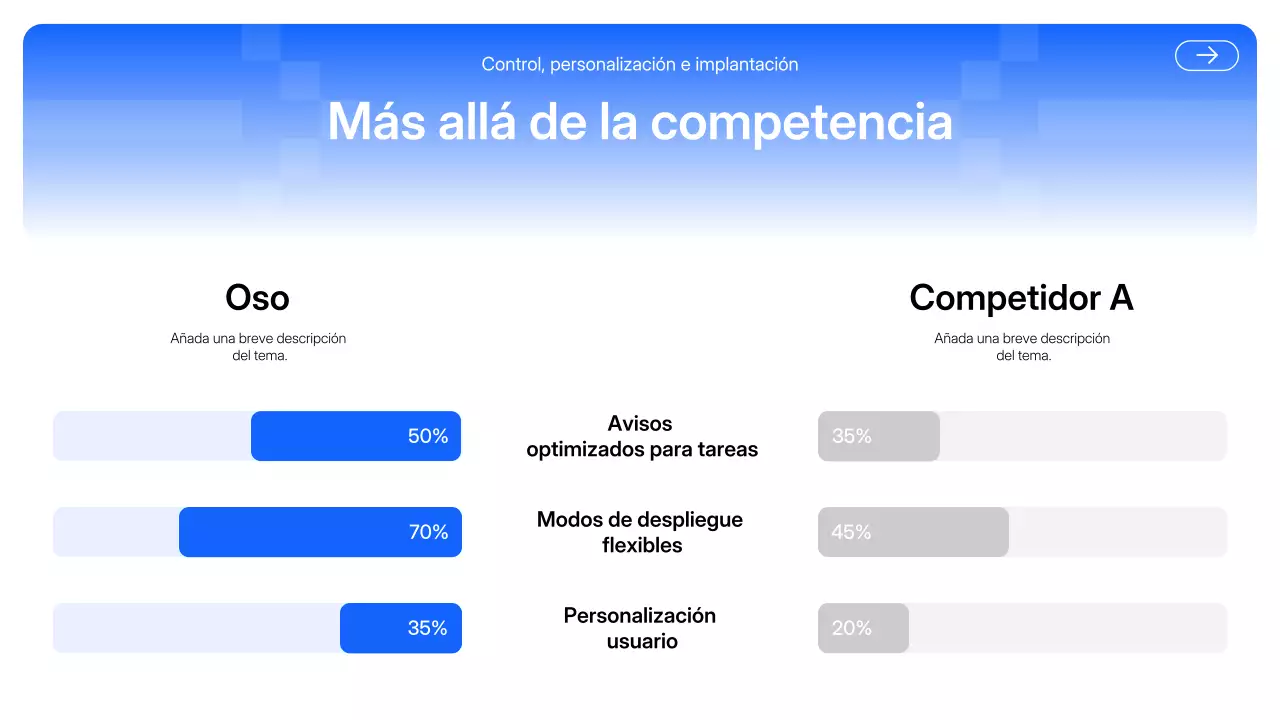 Control, personalización e implantación

Más allá de la competencia

Oso

Añada una breve descripción del tema.

Competidor A

Añada una breve descripción del tema.

50%

Avisos optimizados para tareas

35%

70%

Modos de despliegue flexibles

45%

35%

Personalización usuario

20%